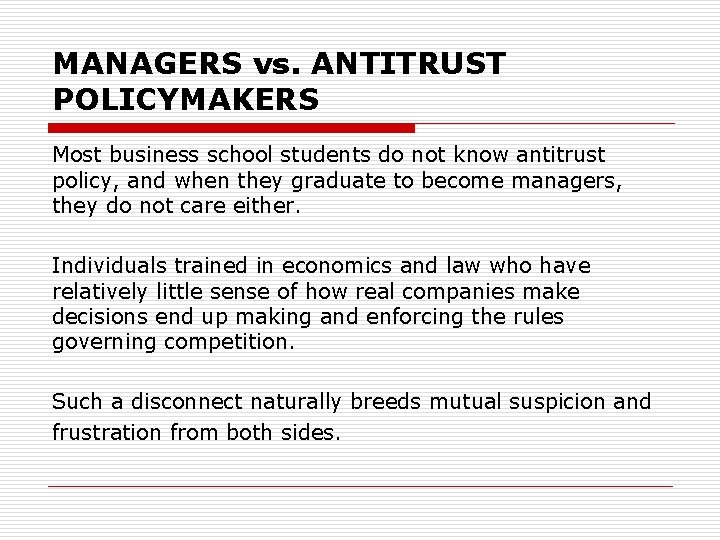 MANAGERS vs. ANTITRUST POLICYMAKERS

Most business school students do not know antitrust policy, and when they graduate to become managers, they do not care either.

Individuals trained in economics and law who have relatively little sense of how real companies make decisions end up making and enforcing the rules governing competition.

Such a disconnect naturally breeds mutual suspicion and frustration from both sides.